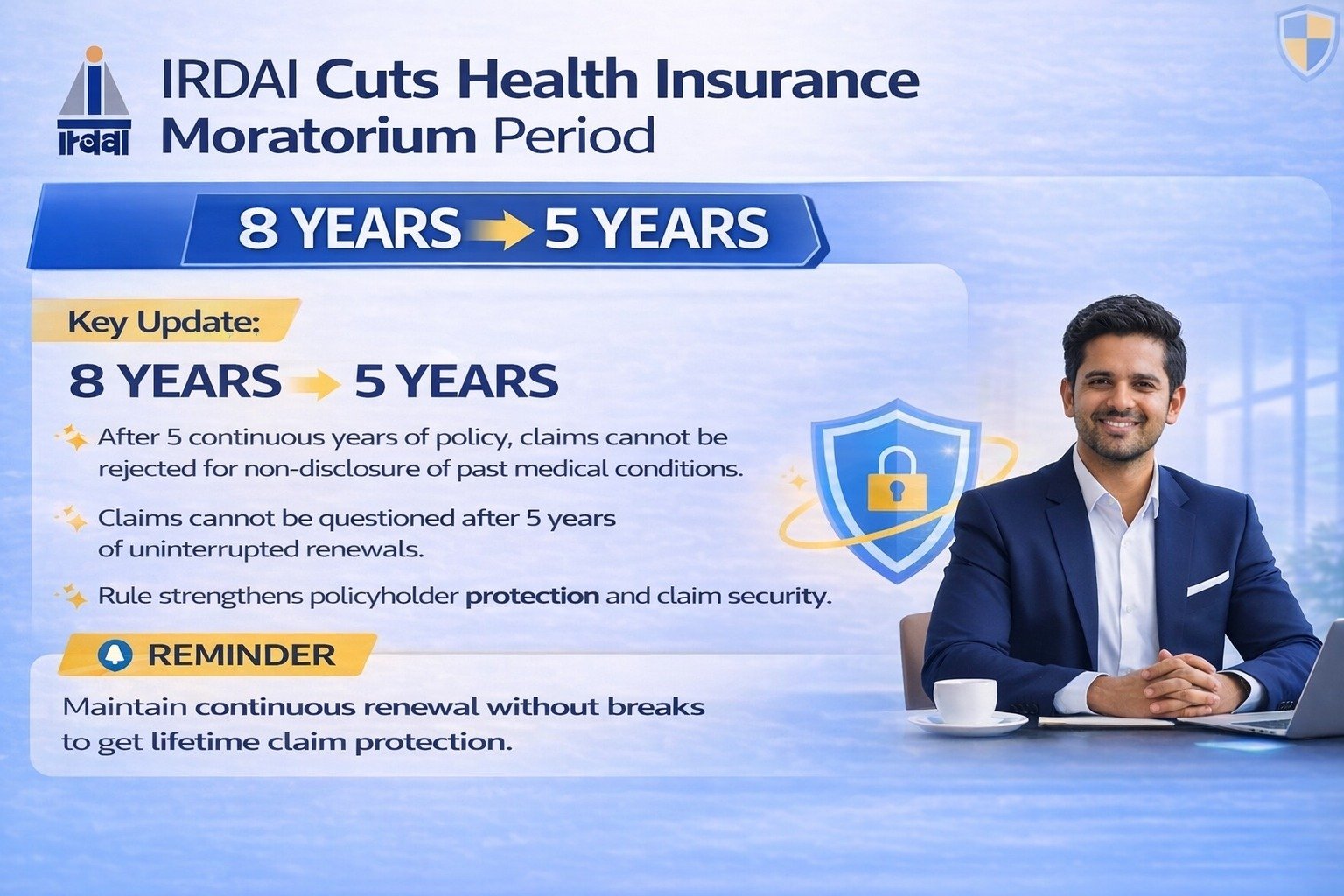 irdai

IRDAI Cuts Health Insurance Moratorium Period

8 YEARS → 5 YEARS

Key Update:

8 YEARS → 5 YEARS

After 5 continuous years of policy, claims cannot be rejected for non-disclosure of past medical conditions.

Claims cannot be questioned after 5 years of uninterrupted renewals.

Rule strengthens policyholder protection and claim security.

REMINDER

Maintain continuous renewal without breaks to get lifetime claim protection.